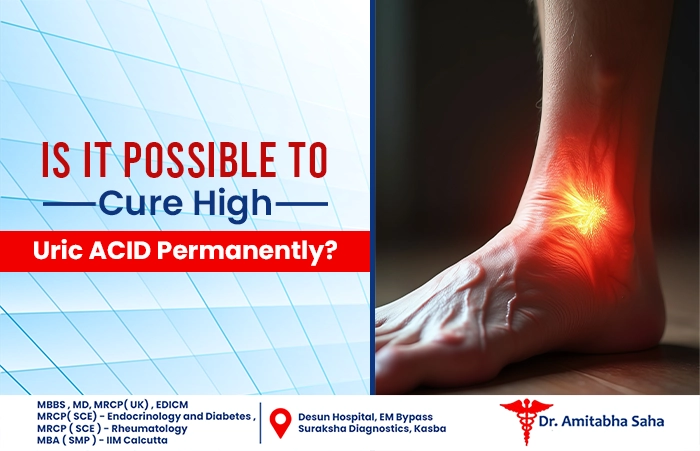 IS IT POSSIBLE TO

Cure High

Uric ACID Permanently?

MBBS , MD, MRCP( UK) , EDICM
MRCP( SCE) - Endocrinology and Diabetes ,
MRCP ( SCE ) - Rheumatology
MBA ( SMP ) - IIM Calcutta

Desun Hospital, EM Bypass
Suraksha Diagnostics, Kasba

Dr. Amitabha Saha